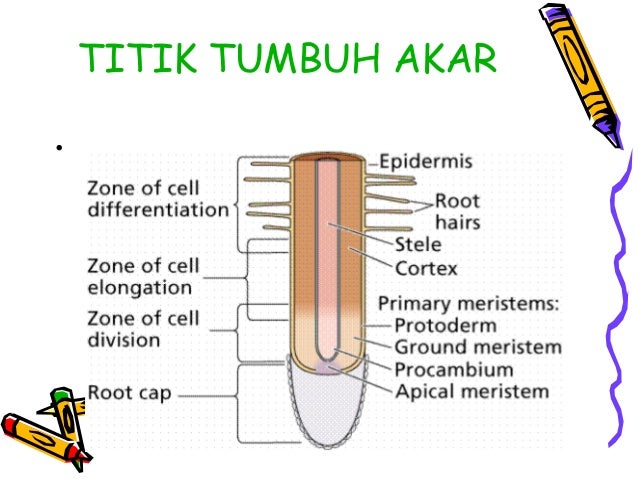 TITIK TUMBUH AKAR

•

Zone of cell differentiation

Zone of cell elongation

Zone of cell division

Root cap

Epidermis

Root hairs

Stele

Cortex

Primary meristems:

Protoderm

Ground meristem

Procambium

Apical meristem